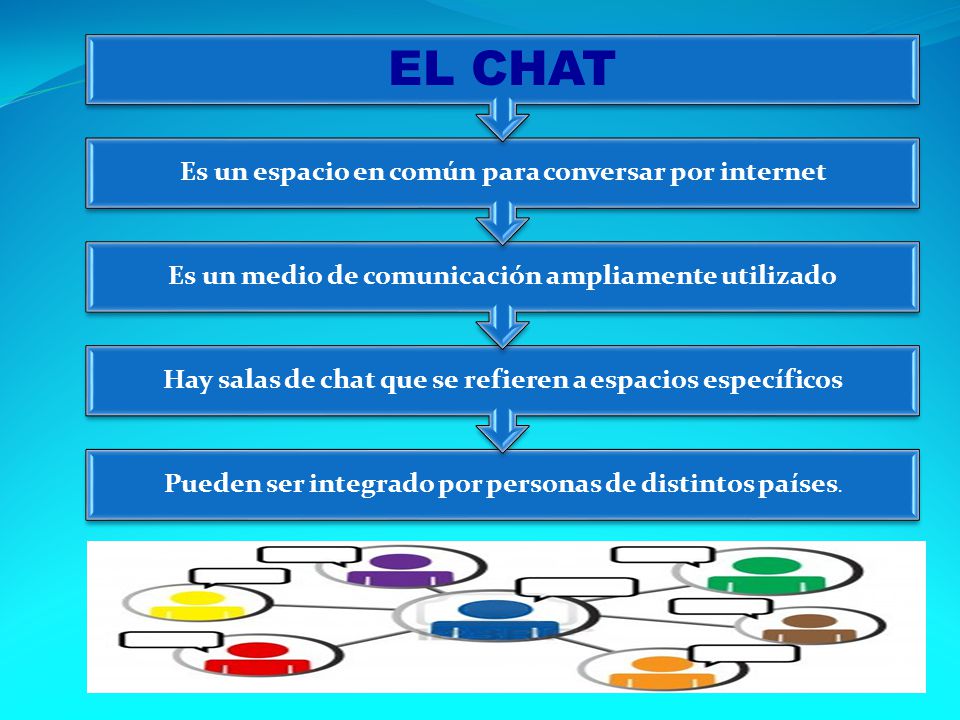 EL CHAT

Es un espacio en común para conversar por internet

Es un medio de comunicación ampliamente utilizado

Hay salas de chat que se refieren a espacios específicos

Pueden ser integrado por personas de distintos países.